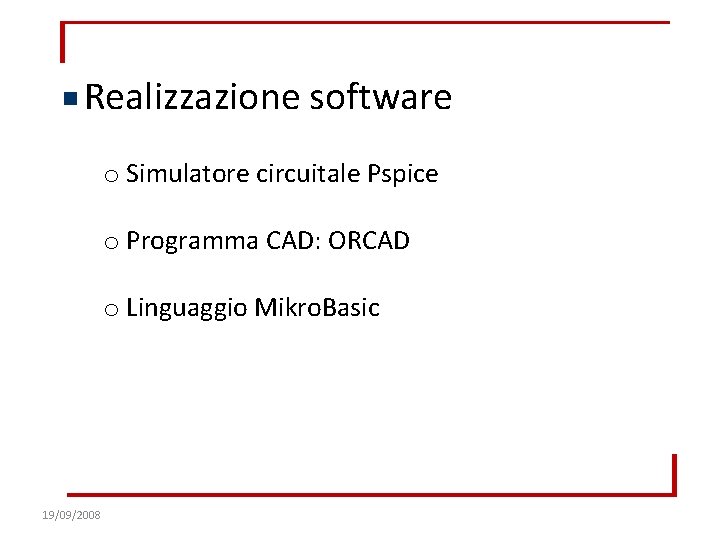 Realizzazione software

Simulatore circuitale Pspice

Programma CAD: ORCAD

Linguaggio MikroBasic

19/09/2008